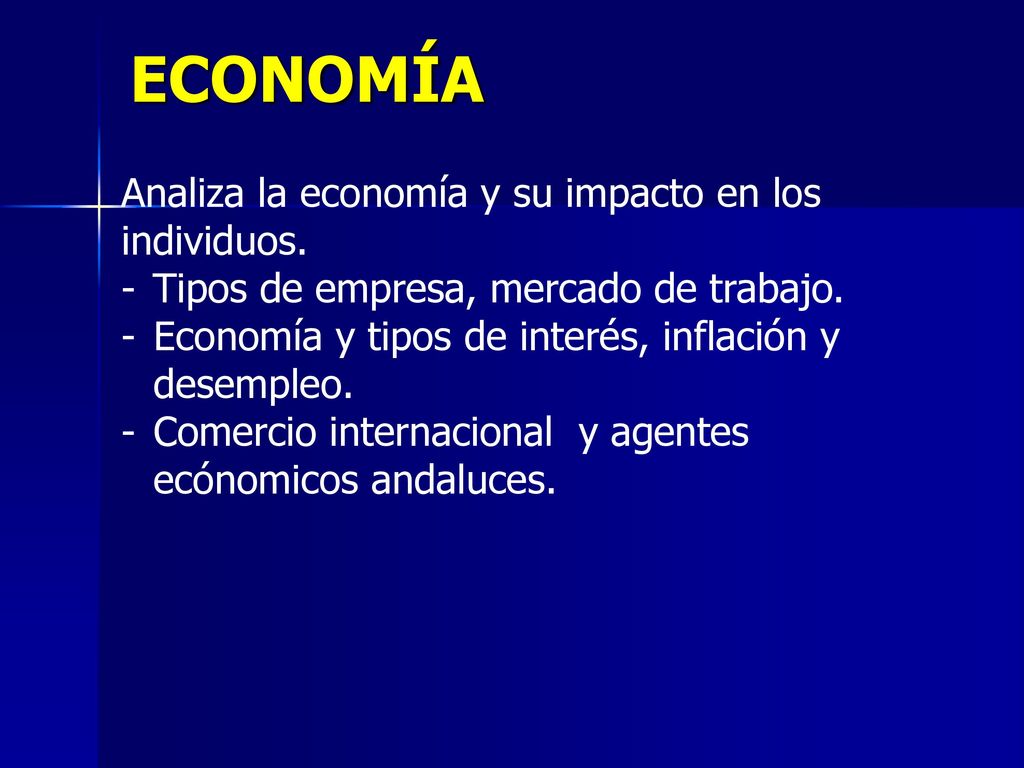 ECONOMÍA

Analiza la economía y su impacto en los individuos.
- Tipos de empresa, mercado de trabajo.
- Economía y tipos de interés, inflación y desempleo.
- Comercio internacional y agentes ecónomicos andaluces.